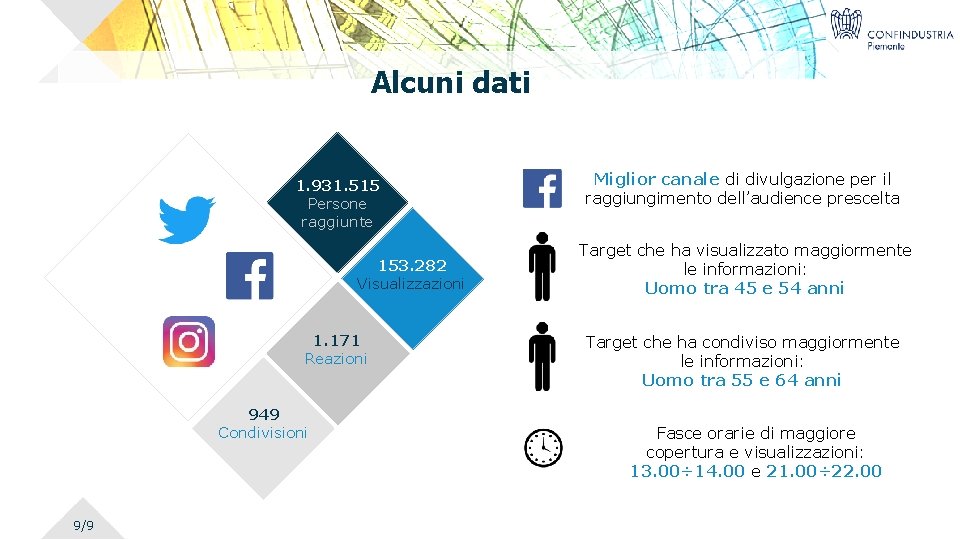 CONFINDUSTRIA
Piemonte

Alcuni dati

1.931.515
Persone raggiunte

153.282
Visualizzazioni

1.171
Reazioni

949
Condivisioni

Miglior canale di divulgazione per il raggiungimento dell'audience prescelta

Target che ha visualizzato maggiormente le informazioni:
Uomo tra 45 e 54 anni

Target che ha condiviso maggiormente le informazioni:
Uomo tra 55 e 64 anni

Fasce orarie di maggiore copertura e visualizzazioni:
13.00÷14.00 e 21.00÷22.00

9/9